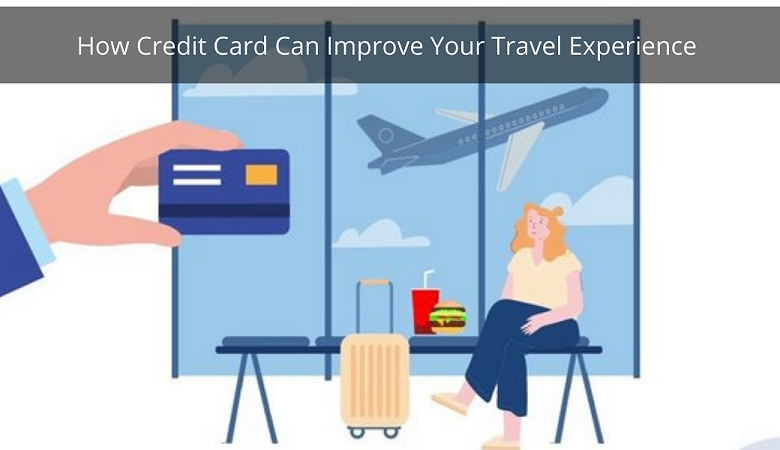 How Credit Card Can Improve Your Travel Experience